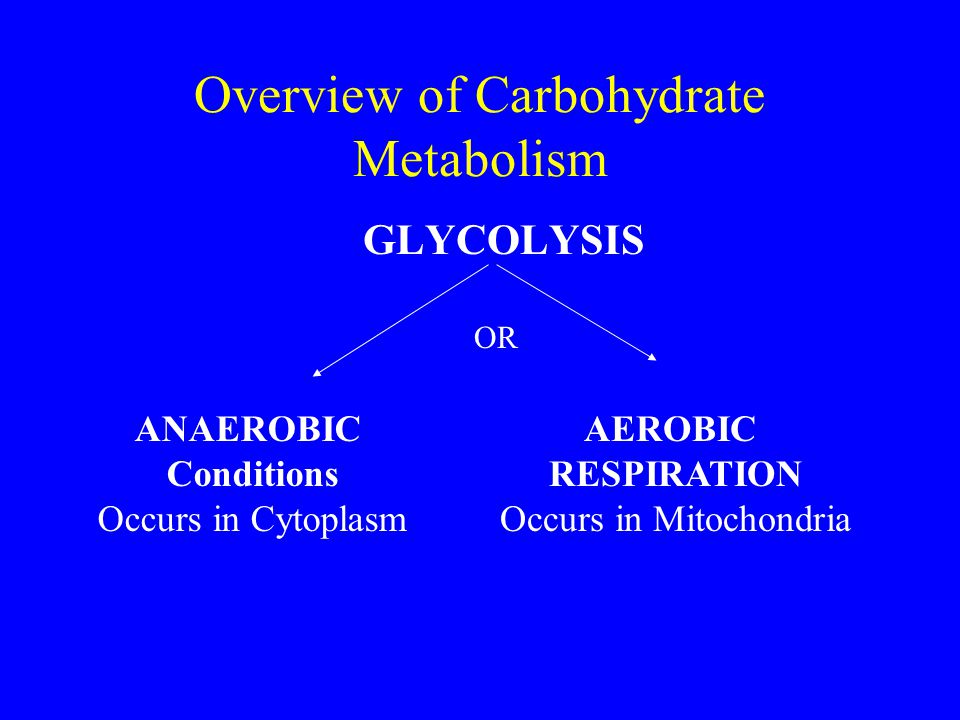 Overview of Carbohydrate Metabolism

GLYCOLYSIS

OR

ANAEROBIC Conditions
Occurs in Cytoplasm

AEROBIC RESPIRATION
Occurs in Mitochondria